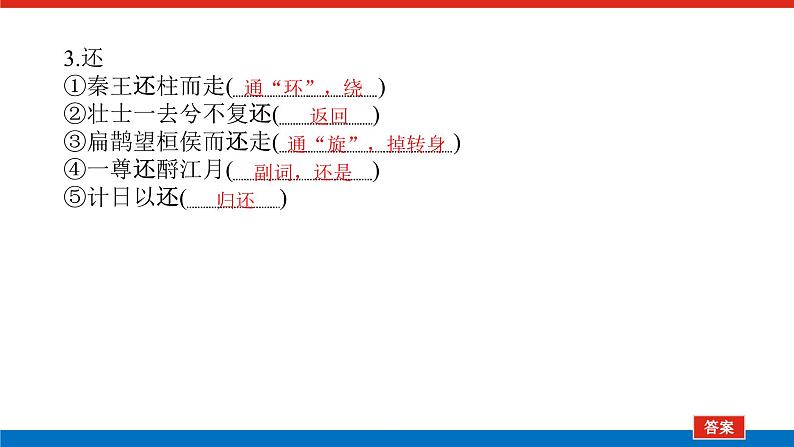 3.还
①秦王还柱而走(通“环”，绕)
②壮士一去兮不复还(返回)
③扁鹊望桓侯而还走(通“旋”，掉转身)
④一尊还酹江月(副词，还是)
⑤计日以还(归还)

答案